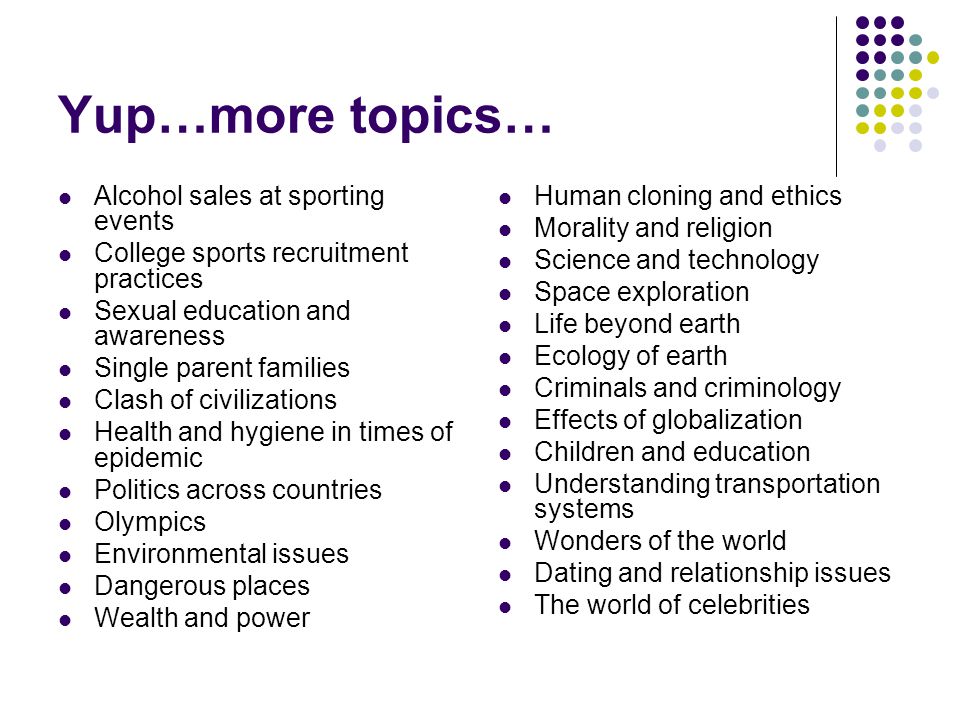 Yup…more topics…

- Alcohol sales at sporting events
- College sports recruitment practices
- Sexual education and awareness
- Single parent families
- Clash of civilizations
- Health and hygiene in times of epidemic
- Politics across countries
- Olympics
- Environmental issues
- Dangerous places
- Wealth and power

- Human cloning and ethics
- Morality and religion
- Science and technology
- Space exploration
- Life beyond earth
- Ecology of earth
- Criminals and criminology
- Effects of globalization
- Children and education
- Understanding transportation systems
- Wonders of the world
- Dating and relationship issues
- The world of celebrities